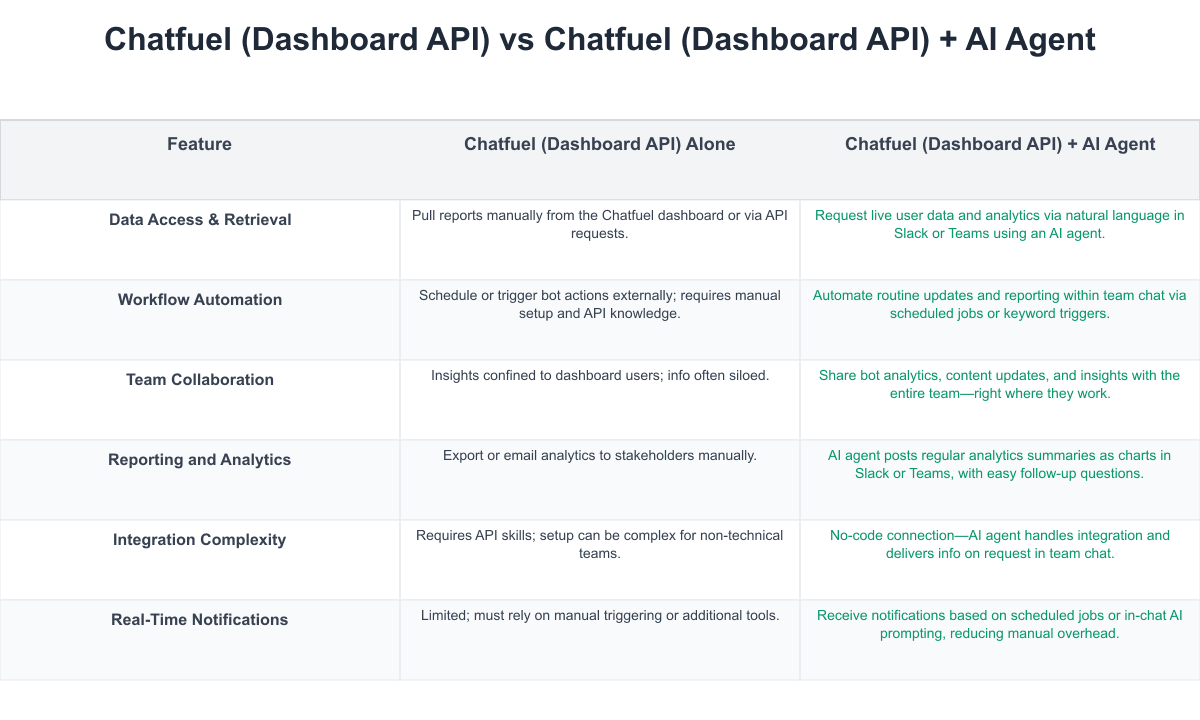 Chatfuel (Dashboard API) vs Chatfuel (Dashboard API) + AI Agent

| Feature | Chatfuel (Dashboard API) Alone | Chatfuel (Dashboard API) + AI Agent |
|---|---|---|
| Data Access & Retrieval | Pull reports manually from the Chatfuel dashboard or via API requests. | Request live user data and analytics via natural language in Slack or Teams using an AI agent. |
| Workflow Automation | Schedule or trigger bot actions externally; requires manual setup and API knowledge. | Automate routine updates and reporting within team chat via scheduled jobs or keyword triggers. |
| Team Collaboration | Insights confined to dashboard users; info often siloed. | Share bot analytics, content updates, and insights with the entire team—right where they work. |
| Reporting and Analytics | Export or email analytics to stakeholders manually. | AI agent posts regular analytics summaries as charts in Slack or Teams, with easy follow-up questions. |
| Integration Complexity | Requires API skills; setup can be complex for non-technical teams. | No-code connection—AI agent handles integration and delivers info on request in team chat. |
| Real-Time Notifications | Limited; must rely on manual triggering or additional tools. | Receive notifications based on scheduled jobs or in-chat AI prompting, reducing manual overhead. |